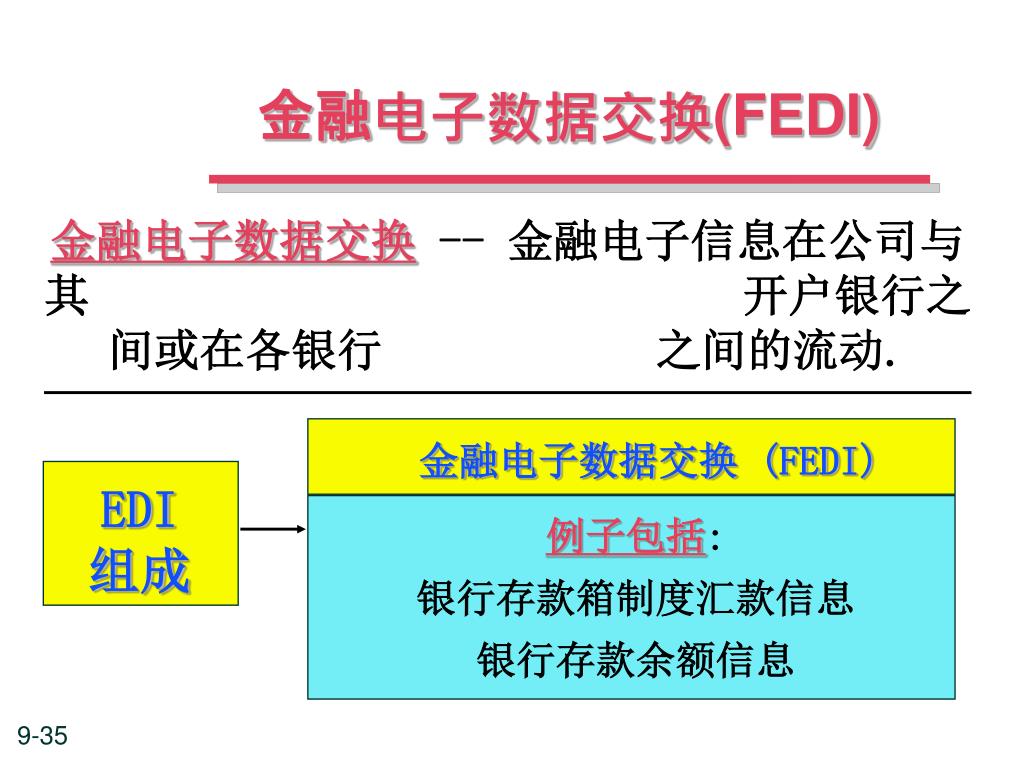 金融电子数据交换(FEDI)

金融电子数据交换 -- 金融电子信息在公司与其 开户银行之间或在各银行 之间的流动.

EDI
组成

金融电子数据交换 (FEDI)

例子包括:
银行存款箱制度汇款信息
银行存款余额信息

9-35